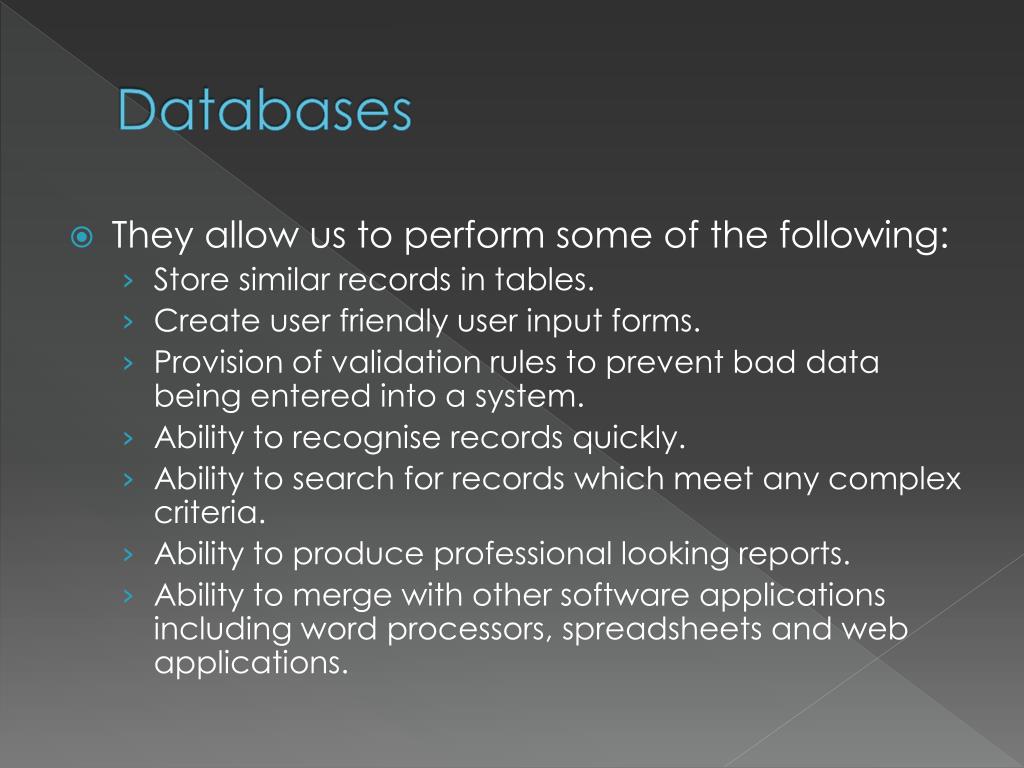 Databases

They allow us to perform some of the following:

› Store similar records in tables.
› Create user friendly user input forms.
› Provision of validation rules to prevent bad data being entered into a system.
› Ability to recognise records quickly.
› Ability to search for records which meet any complex criteria.
› Ability to produce professional looking reports.
› Ability to merge with other software applications including word processors, spreadsheets and web applications.